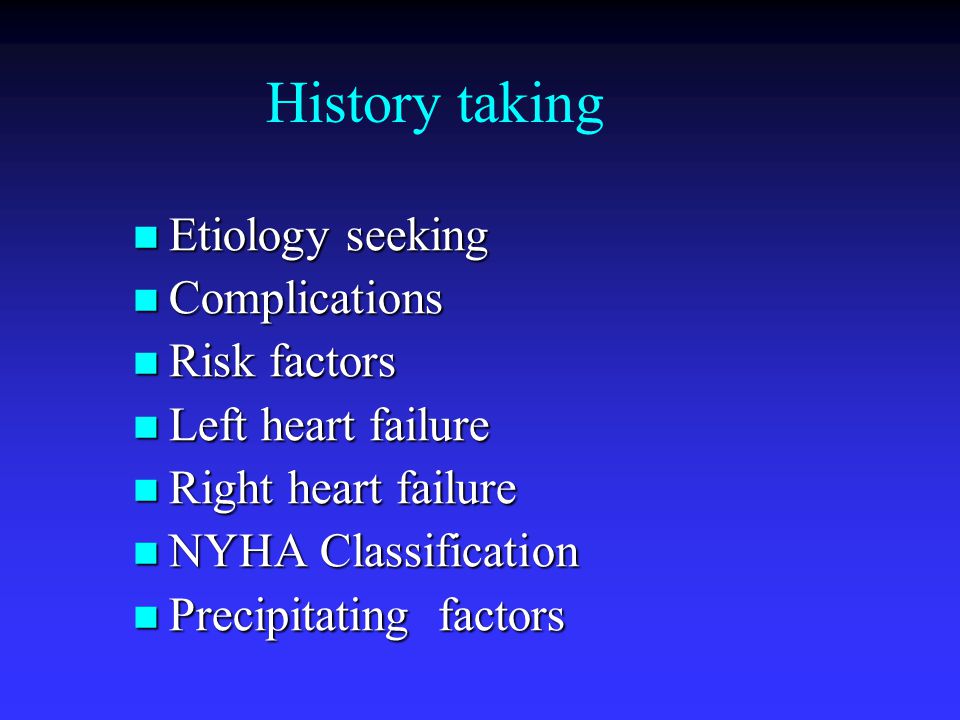 History taking

- Etiology seeking
- Complications
- Risk factors
- Left heart failure
- Right heart failure
- NYHA Classification
- Precipitating  factors